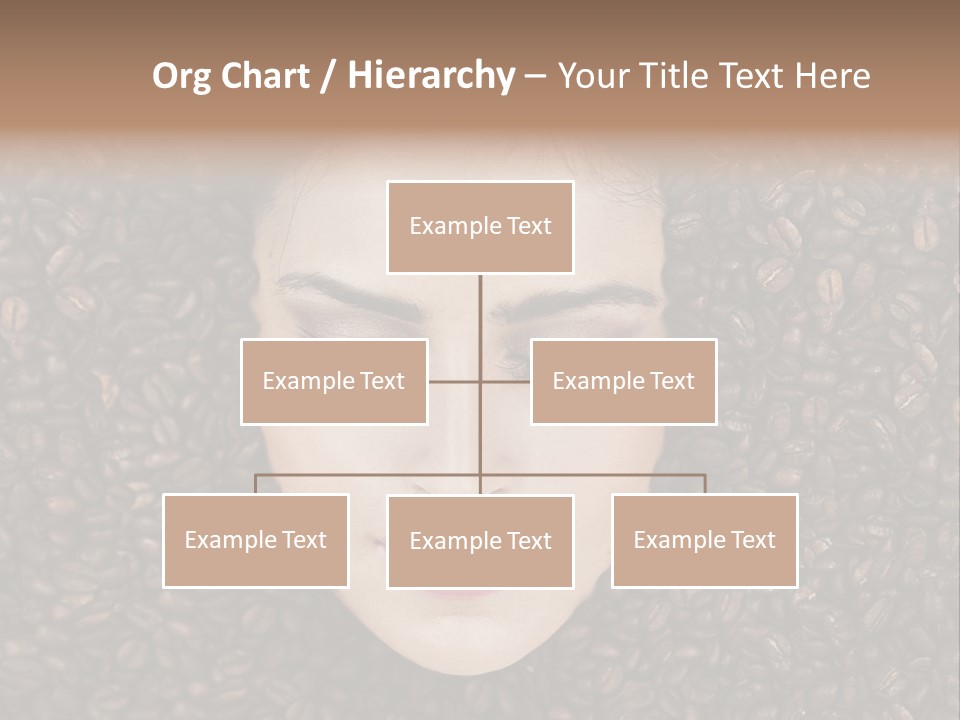 Org Chart / Hierarchy – Your Title Text Here

Example Text

Example Text

Example Text

Example Text

Example Text

Example Text